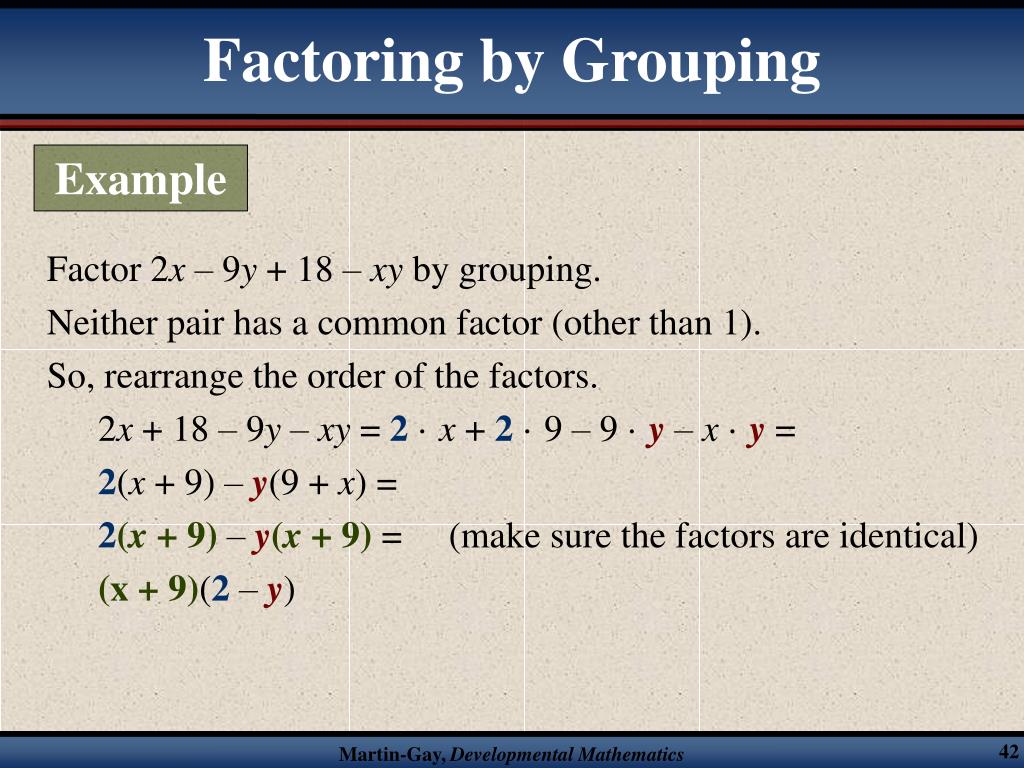 Factoring by Grouping

Example

Factor $2x - 9y + 18 - xy$ by grouping.

Neither pair has a common factor (other than 1).

So, rearrange the order of the factors.

$2x + 18 - 9y - xy = 2 \cdot x + 2 \cdot 9 - 9 \cdot y - x \cdot y =$

$2(x + 9) - y(9 + x) =$

$2(x + 9) - y(x + 9) =$ (make sure the factors are identical)

$(x + 9)(2 - y)$

Martin-Gay, Developmental Mathematics

42